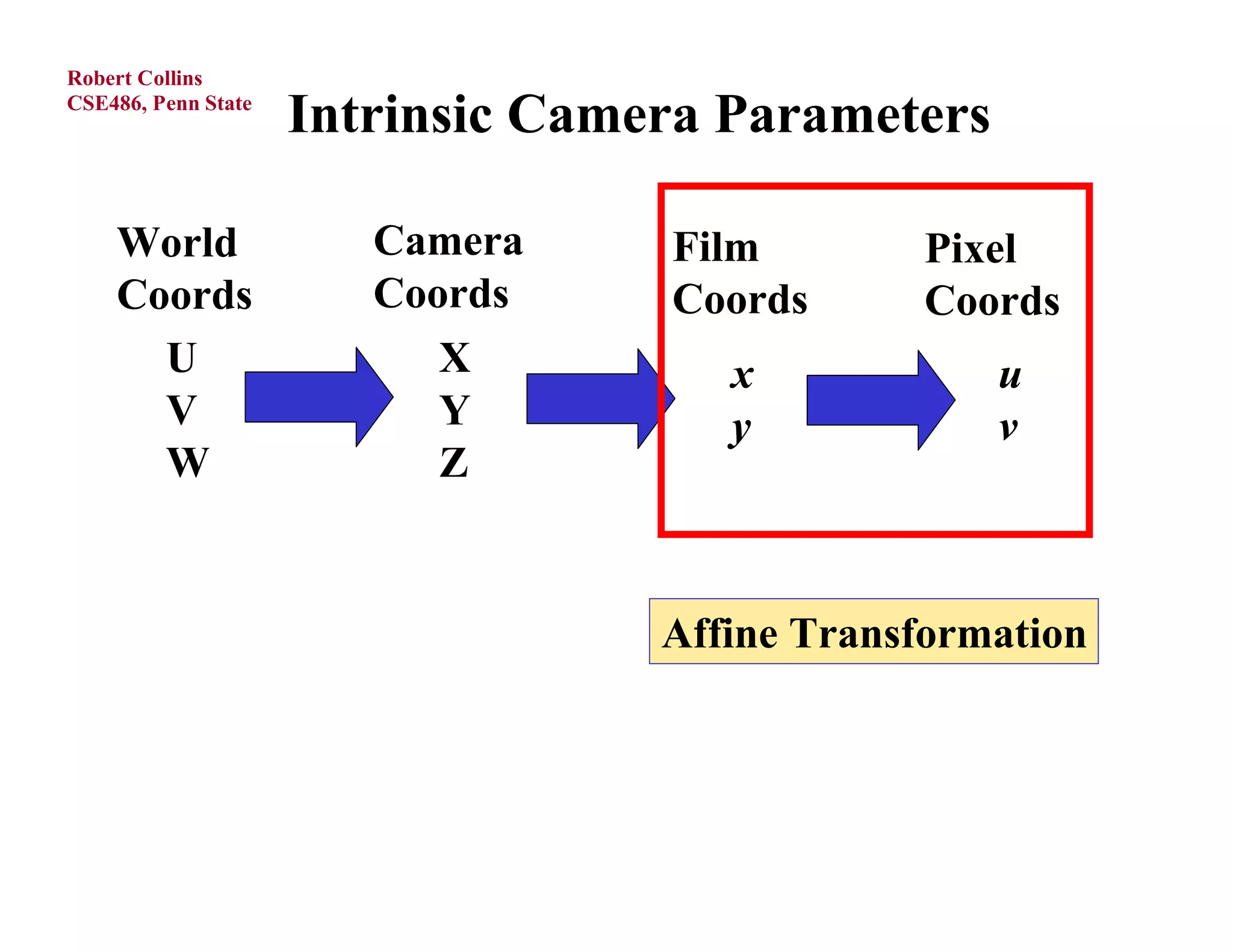 Robert Collins
CSE486, Penn State

Intrinsic Camera Parameters

World Coords

U
V
W

Camera Coords

X
Y
Z

Film Coords

$x$
$y$

Pixel Coords

$u$
$v$

Affine Transformation